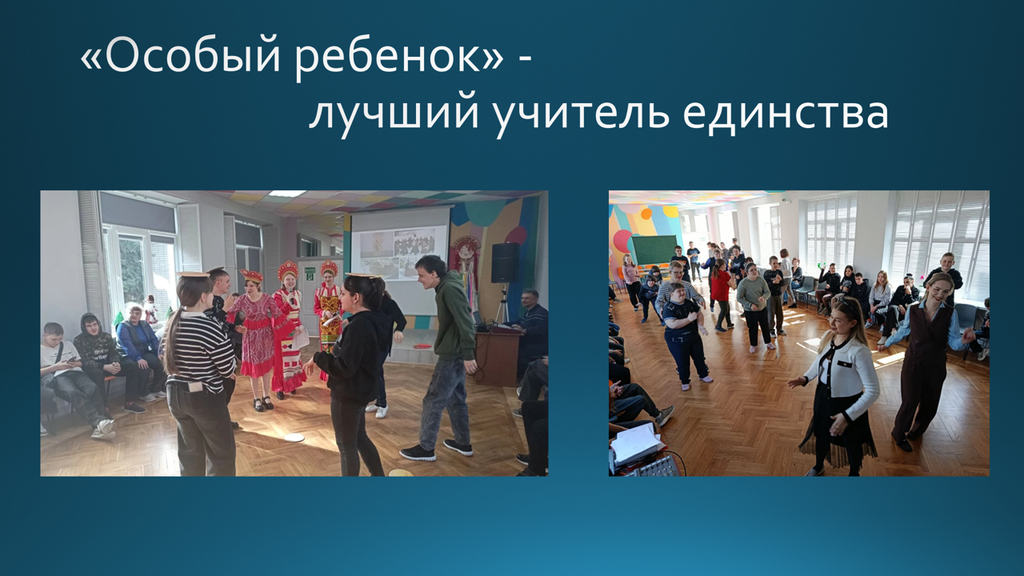 «Особый ребенок» -
лучший учитель единства